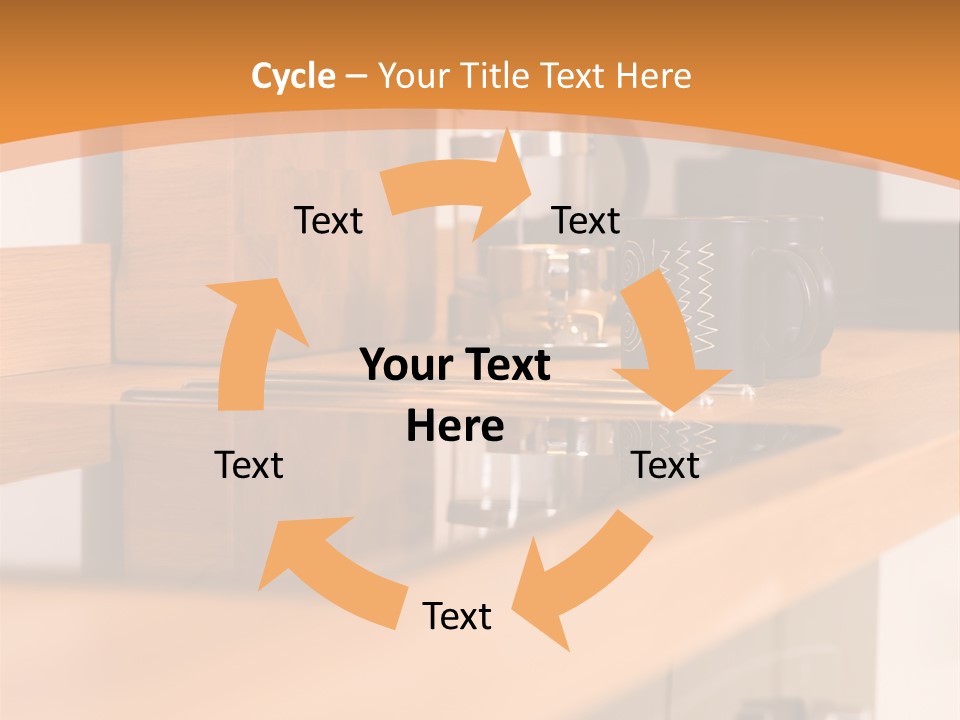 Cycle – Your Title Text Here

Text

Text

Your Text Here

Text

Text

Text